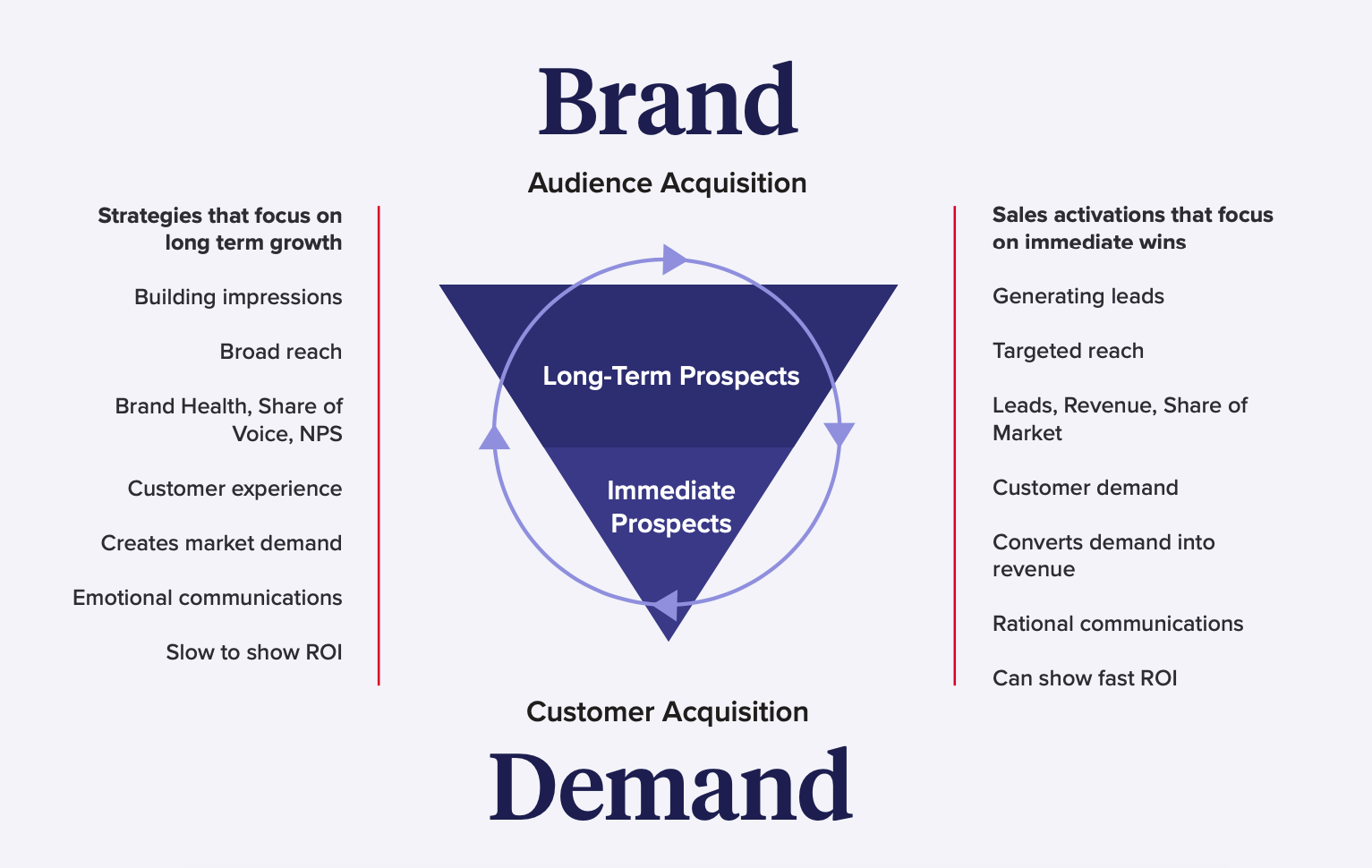 Brand

Audience Acquisition

Strategies that focus on long term growth

Building impressions

Broad reach

Brand Health, Share of Voice, NPS

Customer experience

Creates market demand

Emotional communications

Slow to show ROI

Long-Term Prospects

Immediate Prospects

Sales activations that focus on immediate wins

Generating leads

Targeted reach

Leads, Revenue, Share of Market

Customer demand

Converts demand into revenue

Rational communications

Can show fast ROI

Customer Acquisition

Demand